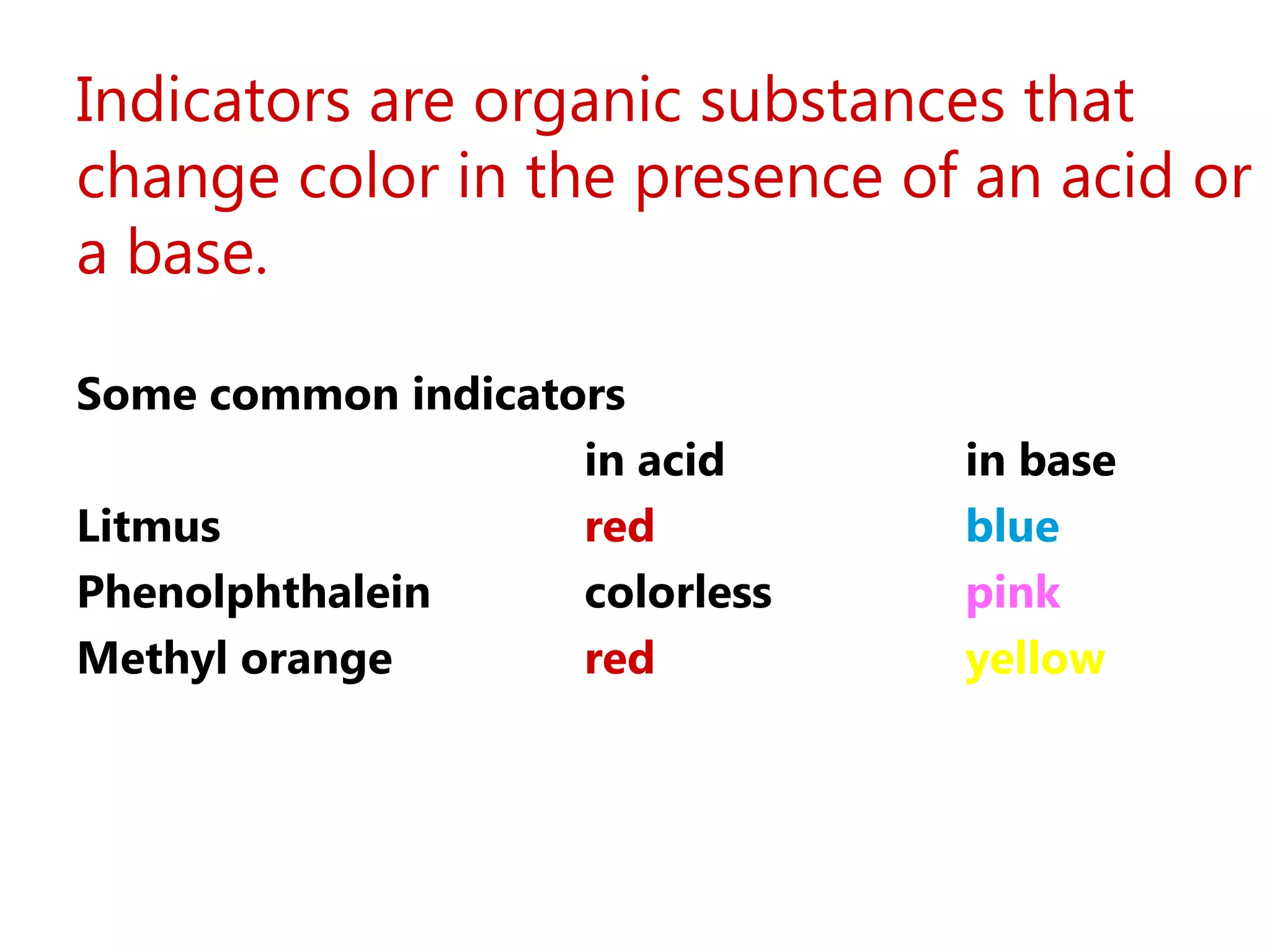 Indicators are organic substances that change color in the presence of an acid or a base.

Some common indicators

| | in acid | in base |
|---|---|---|
| Litmus | red | blue |
| Phenolphthalein | colorless | pink |
| Methyl orange | red | yellow |